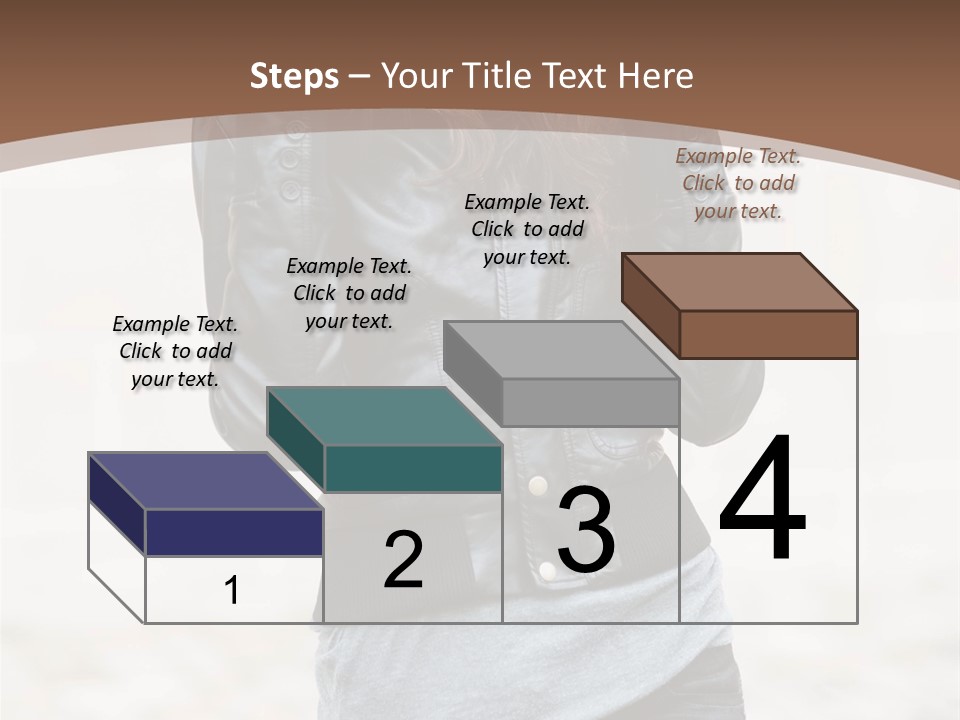 Steps – Your Title Text Here

Example Text. Click to add your text.

Example Text. Click to add your text.

Example Text. Click to add your text.

Example Text. Click to add your text.

1

2

3

4